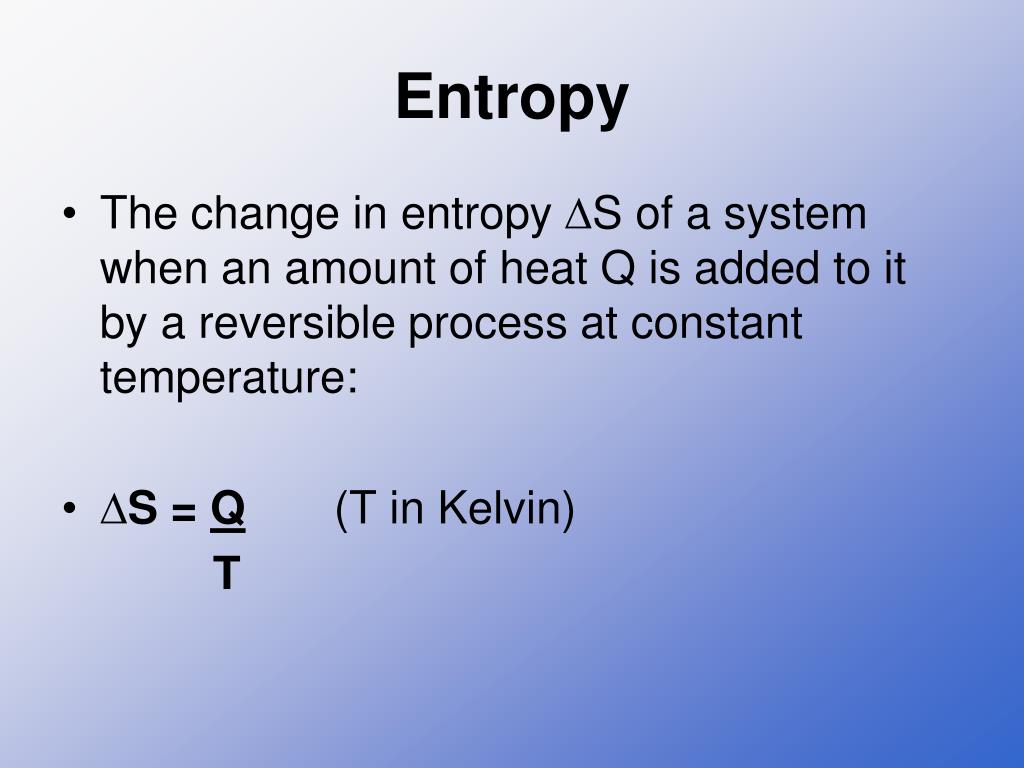 Entropy

• The change in entropy $\Delta S$ of a system when an amount of heat Q is added to it by a reversible process at constant temperature:

• $\Delta S = \frac{Q}{T}$ (T in Kelvin)